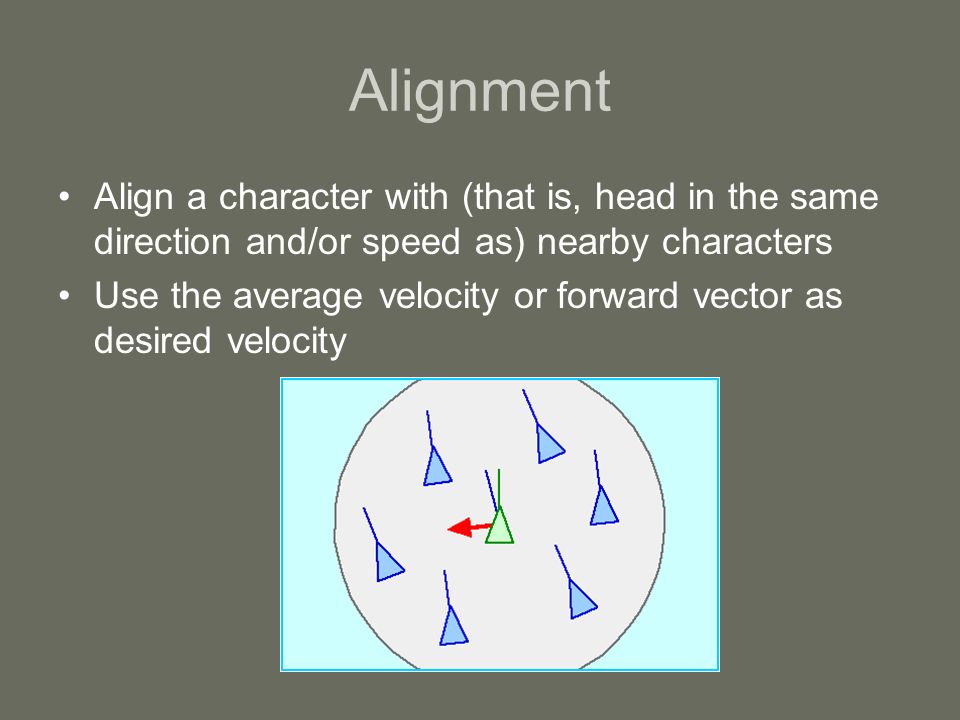 Alignment

• Align a character with (that is, head in the same direction and/or speed as) nearby characters

• Use the average velocity or forward vector as desired velocity